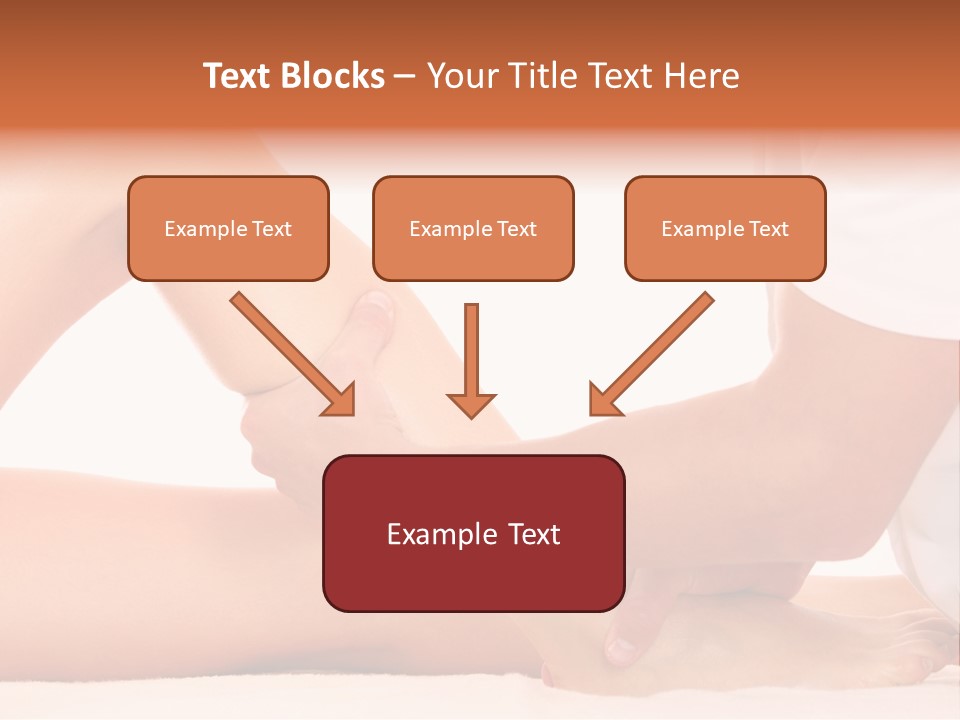 Text Blocks – Your Title Text Here

Example Text

Example Text

Example Text

Example Text